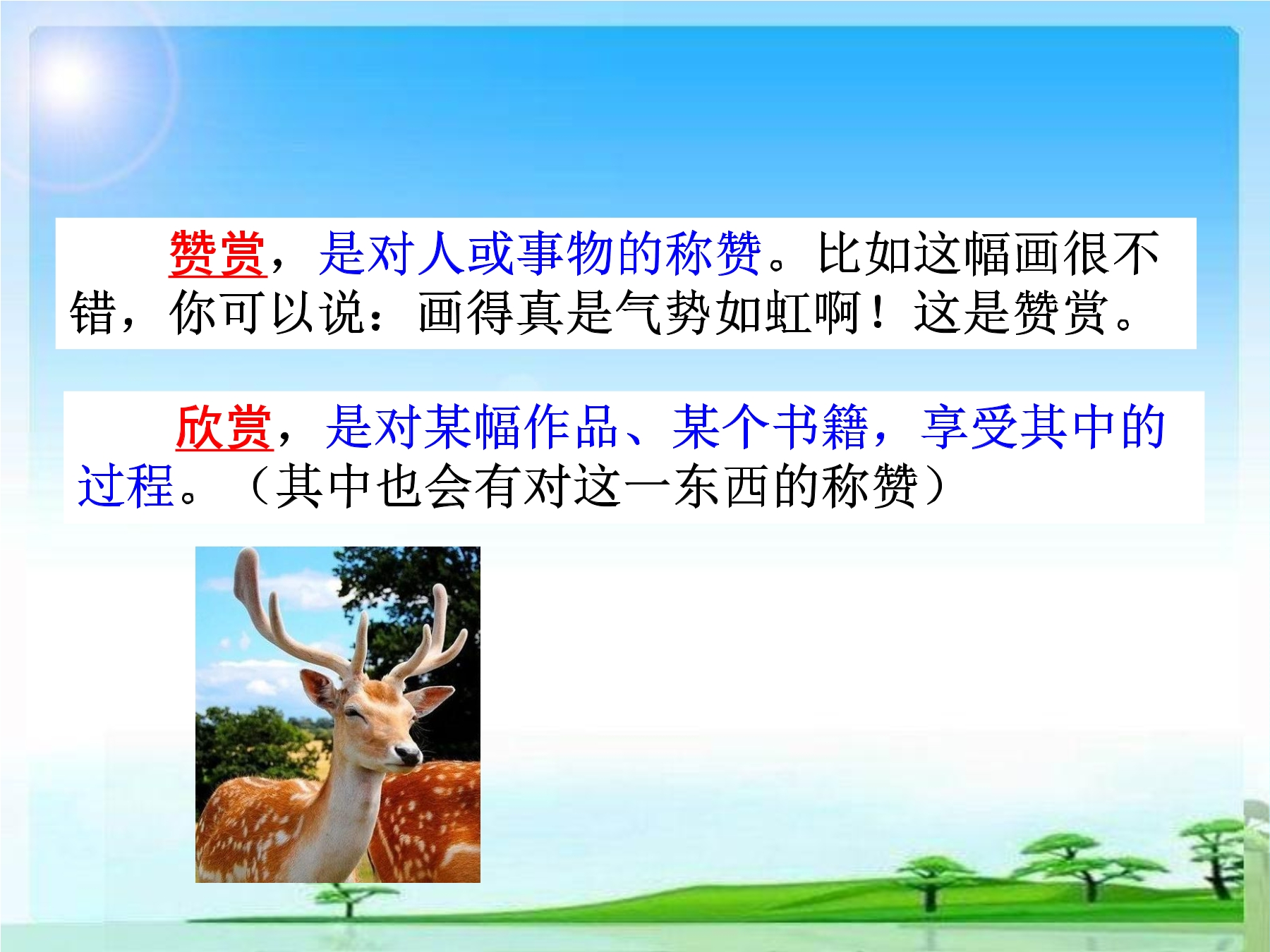 赞赏，是对人或事物的称赞。比如这幅画很不错，你可以说：画得真是气势如虹啊！这是赞赏。

欣赏，是对某幅作品、某个书籍，享受其中的过程。（其中也会有对这一东西的称赞）